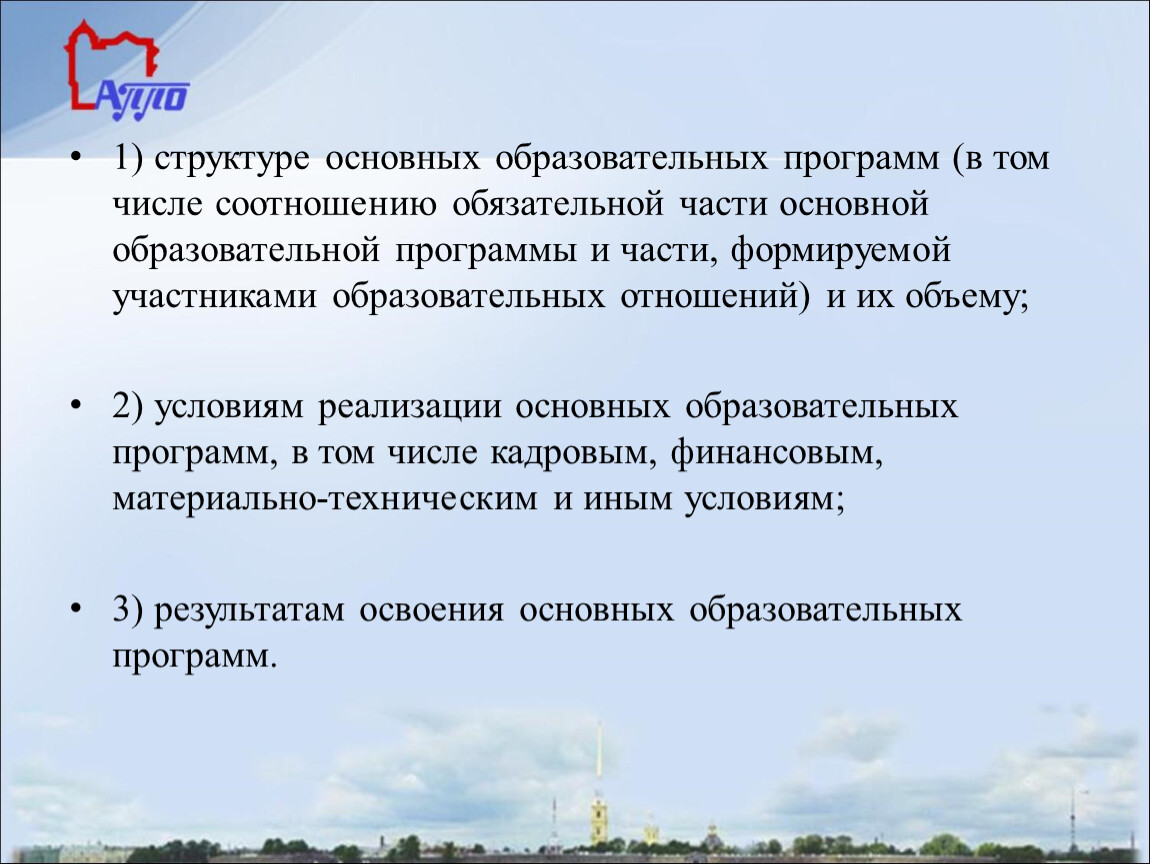 АППО

• 1) структуре основных образовательных программ (в том числе соотношению обязательной части основной образовательной программы и части, формируемой участниками образовательных отношений) и их объему;

• 2) условиям реализации основных образовательных программ, в том числе кадровым, финансовым, материально-техническим и иным условиям;

• 3) результатам освоения основных образовательных программ.